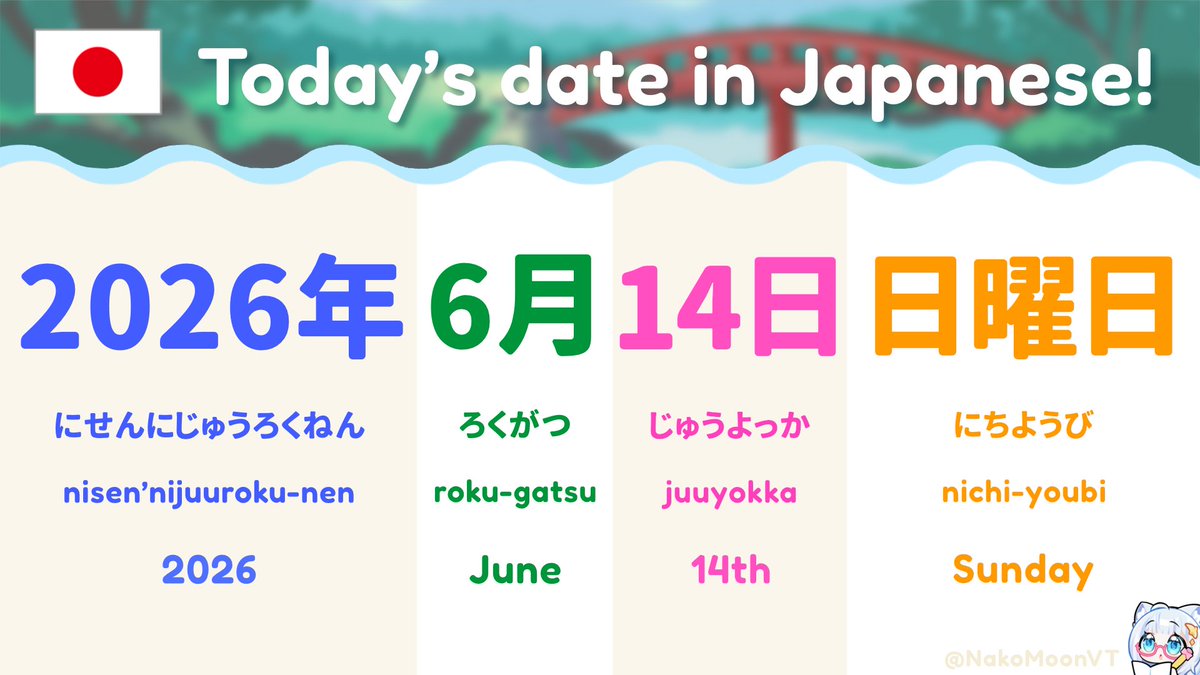 Today's date in Japanese!

2026年
にせんにじゅうろくねん
nisen'nijuuroku-nen
2026

6月
ろくがつ
roku-gatsu
June

14日
じゅうよっか
juuyokka
14th

日曜日
にちようび
nichi-youbi
Sunday

@NakoMoonVT